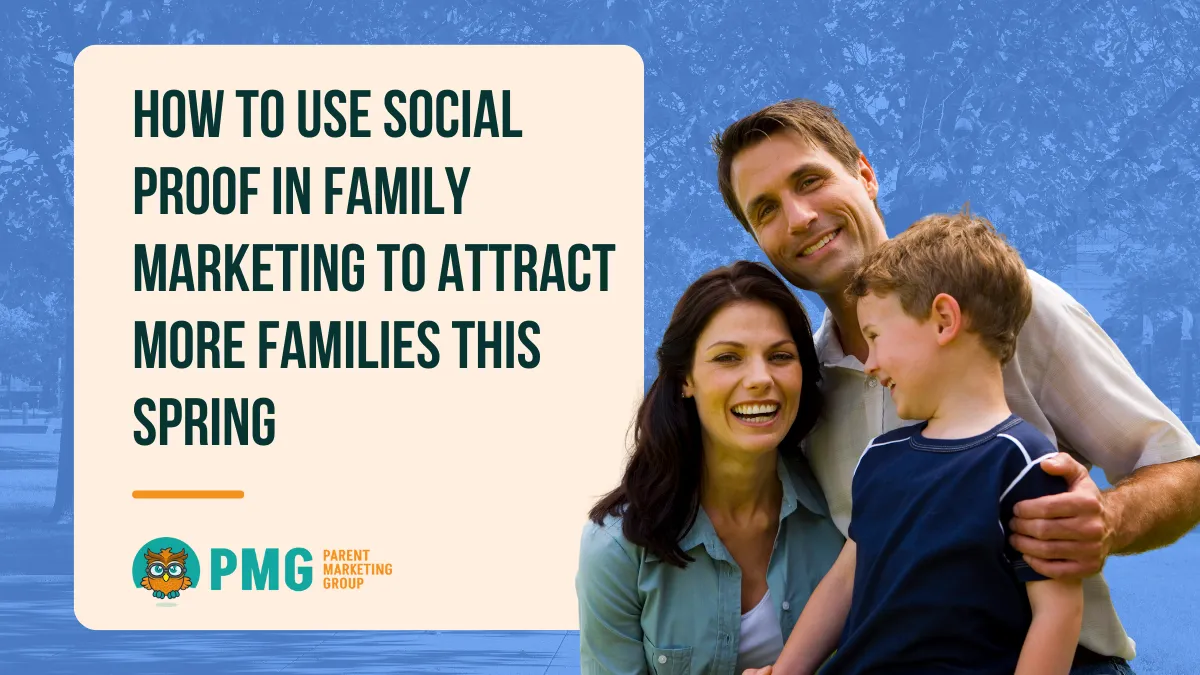 HOW TO USE SOCIAL PROOF IN FAMILY MARKETING TO ATTRACT MORE FAMILIES THIS SPRING

PMG PARENT MARKETING GROUP